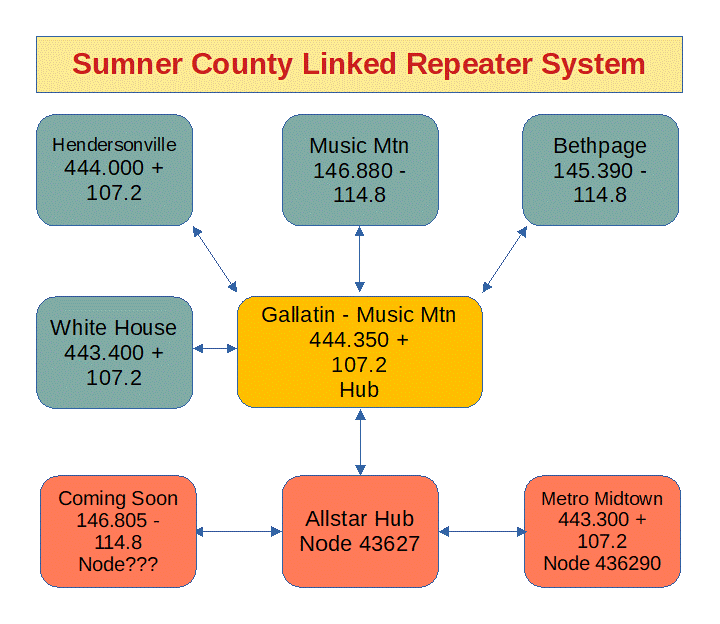 Sumner County Linked Repeater System

Hendersonville
444.000 +
107.2

Music Mtn
146.880 -
114.8

Bethpage
145.390 -
114.8

White House
443.400 +
107.2

Gallatin - Music Mtn
444.350 +
107.2
Hub

Coming Soon
146.805 -
114.8
Node???

Allstar Hub
Node 43627

Metro Midtown
443.300 +
107.2
Node 436290